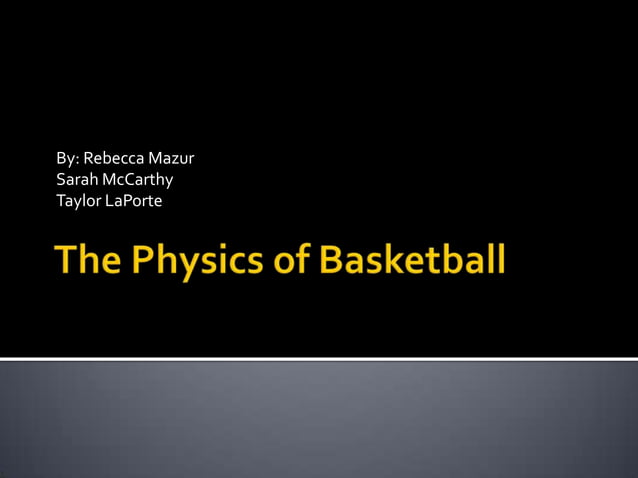 By: Rebecca Mazur
Sarah McCarthy
Taylor LaPorte

The Physics of Basketball